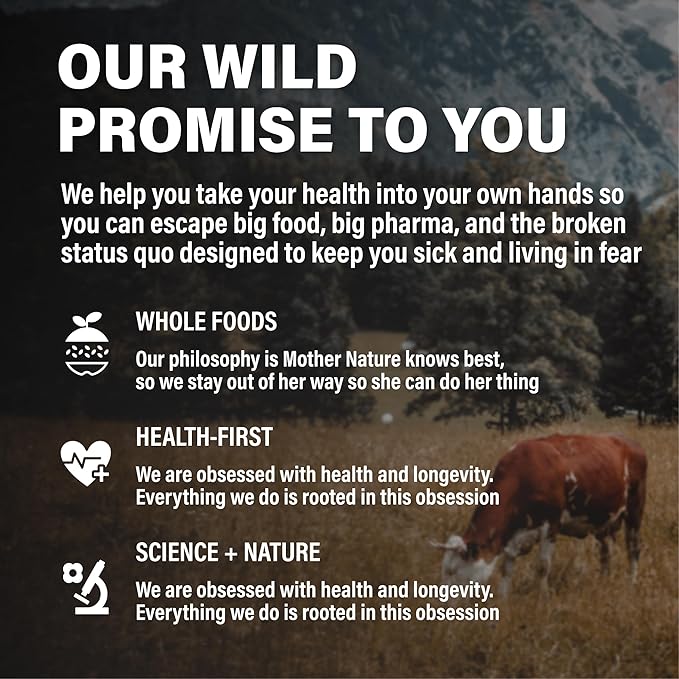 OUR WILD PROMISE TO YOU

We help you take your health into your own hands so you can escape big food, big pharma, and the broken status quo designed to keep you sick and living in fear

WHOLE FOODS

Our philosophy is Mother Nature knows best, so we stay out of her way so she can do her thing

HEALTH-FIRST

We are obsessed with health and longevity. Everything we do is rooted in this obsession

SCIENCE + NATURE

We are obsessed with health and longevity. Everything we do is rooted in this obsession